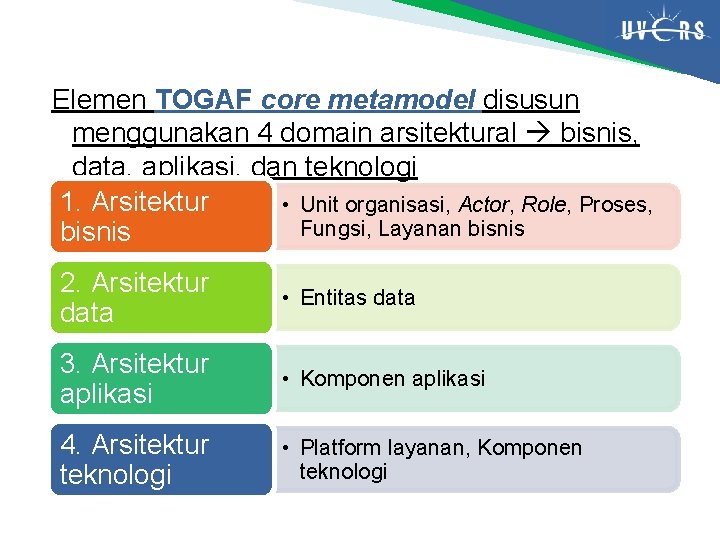 UVERS

Elemen TOGAF core metamodel disusun menggunakan 4 domain arsitektural → bisnis, data, aplikasi, dan teknologi

1. Arsitektur bisnis
• Unit organisasi, Actor, Role, Proses, Fungsi, Layanan bisnis

2. Arsitektur data
• Entitas data

3. Arsitektur aplikasi
• Komponen aplikasi

4. Arsitektur teknologi
• Platform layanan, Komponen teknologi